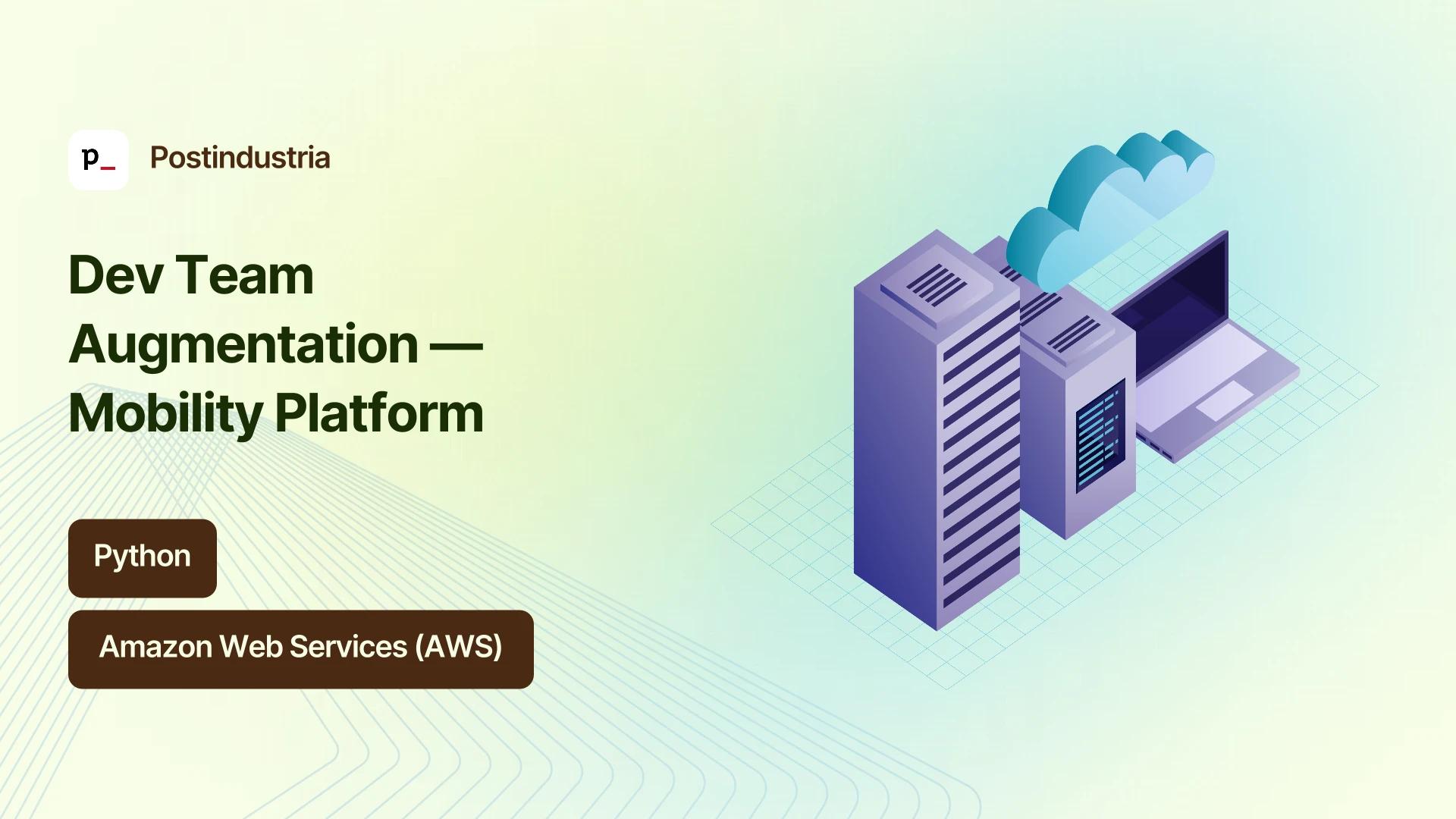 p_

Postindustria

Dev Team Augmentation — Mobility Platform

Python

Amazon Web Services (AWS)